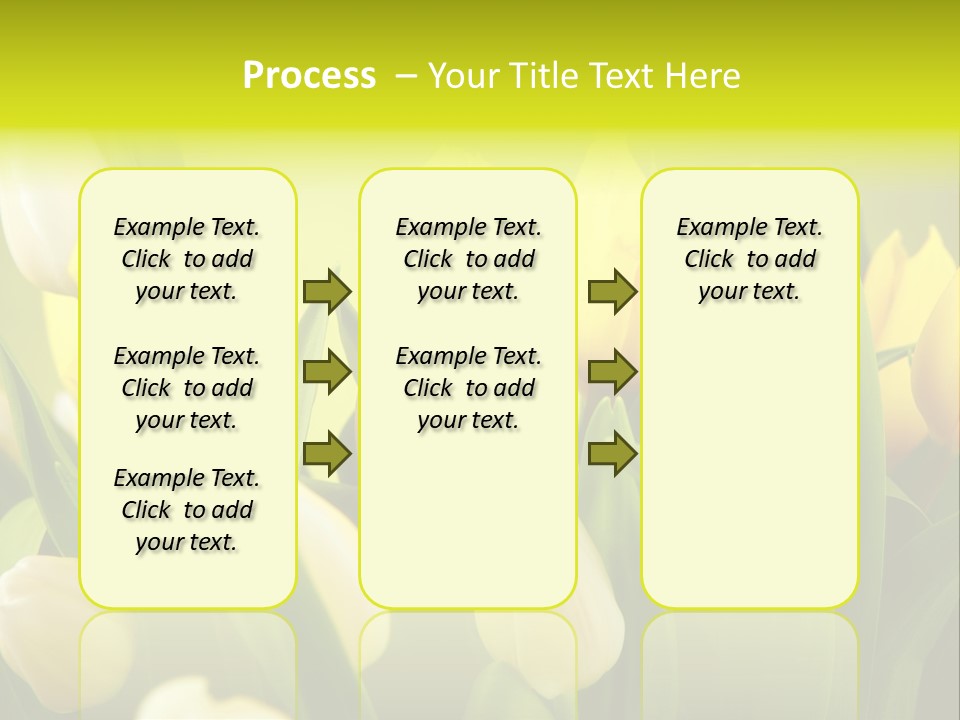 Process – Your Title Text Here

Example Text. Click to add your text.

Example Text. Click to add your text.

Example Text. Click to add your text.

Example Text. Click to add your text.

Example Text. Click to add your text.

Example Text. Click to add your text.